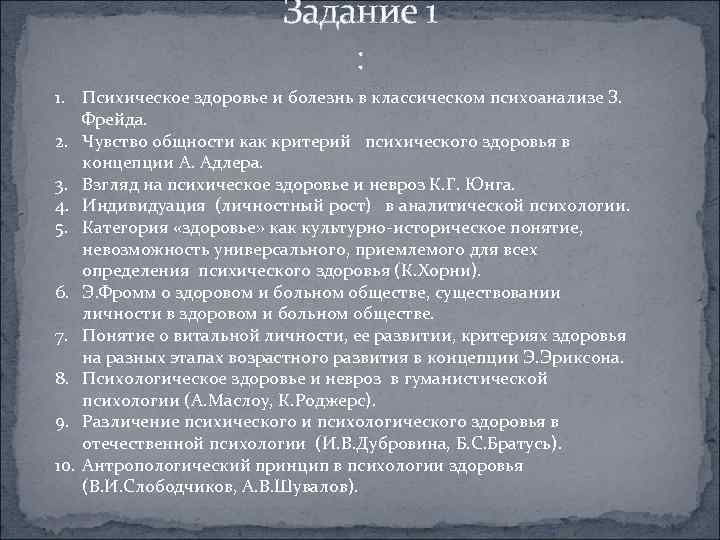 Задание 1
:

1. Психическое здоровье и болезнь в классическом психоанализе З. Фрейда.
2. Чувство общности как критерий психического здоровья в концепции А. Адлера.
3. Взгляд на психическое здоровье и невроз К.Г. Юнга.
4. Индивидуация (личностный рост) в аналитической психологии.
5. Категория «здоровье» как культурно-историческое понятие, невозможность универсального, приемлемого для всех определения психического здоровья (К.Хорни).
6. Э.Фромм о здоровом и больном обществе, существовании личности в здоровом и больном обществе.
7. Понятие о витальной личности, ее развитии, критериях здоровья на разных этапах возрастного развития в концепции Э.Эриксона.
8. Психологическое здоровье и невроз в гуманистической психологии (А.Маслоу, К.Роджерс).
9. Различение психического и психологического здоровья в отечественной психологии (И.В.Дубровина, Б.С.Братусь).
10. Антропологический принцип в психологии здоровья (В.И.Слободчиков, А.В.Шувалов).